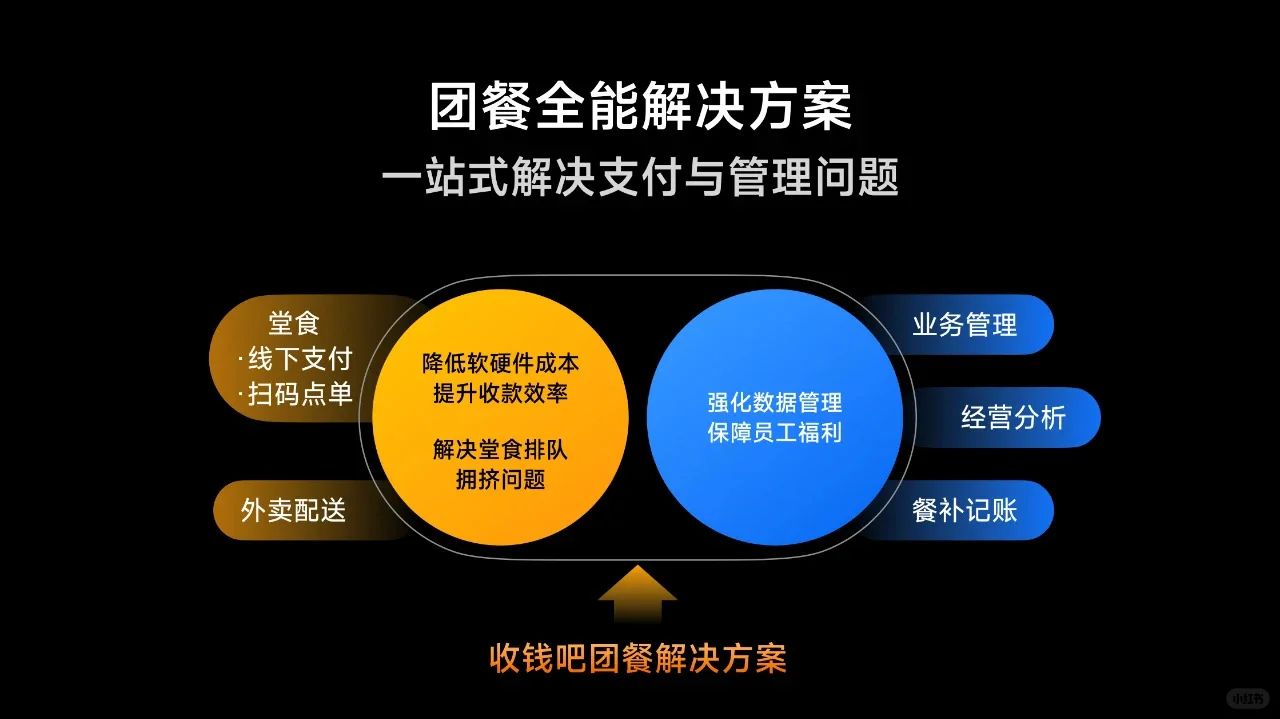 团餐全能解决方案
一站式解决支付与管理问题

堂食
·线下支付
·扫码点单

外卖配送

降低软硬件成本
提升收款效率

解决堂食排队
拥挤问题

强化数据管理
保障员工福利

业务管理

经营分析

餐补记账

收钱吧团餐解决方案

小红书